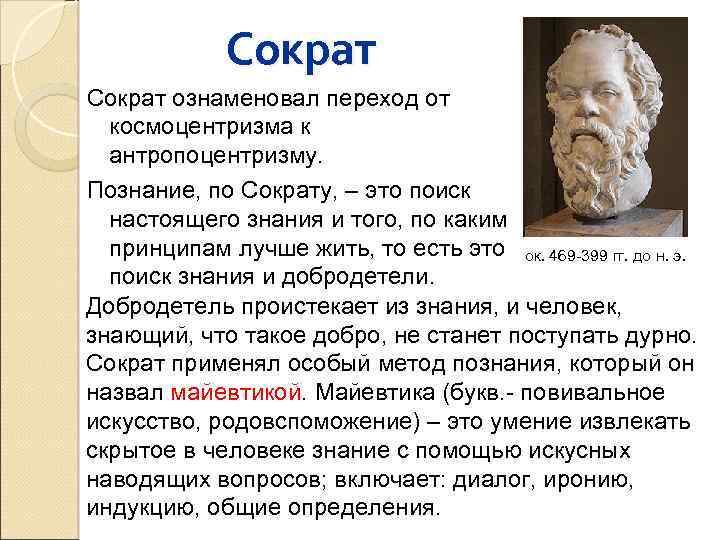 Сократ

Сократ ознаменовал переход от космоцентризма к антропоцентризму.

Познание, по Сократу, – это поиск настоящего знания и того, по каким принципам лучше жить, то есть это поиск знания и добродетели.

ок. 469-399 гг. до н. э.

Добродетель проистекает из знания, и человек, знающий, что такое добро, не станет поступать дурно. Сократ применял особый метод познания, который он назвал майевтикой. Майевтика (букв.- повивальное искусство, родовспоможение) – это умение извлекать скрытое в человеке знание с помощью искусных наводящих вопросов; включает: диалог, иронию, индукцию, общие определения.